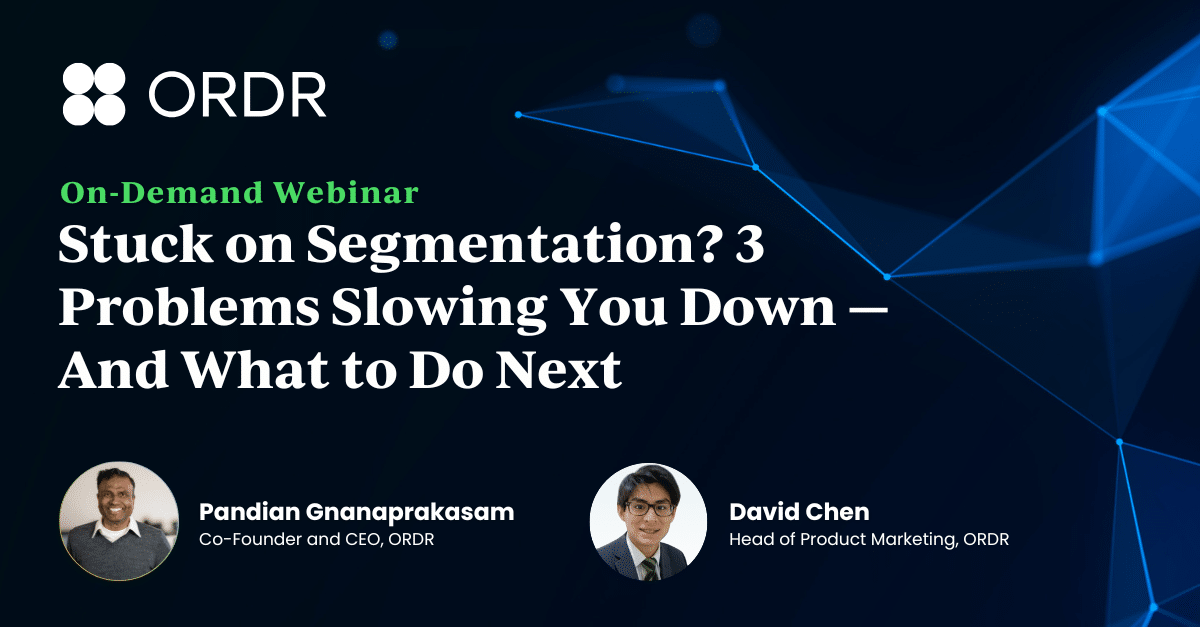 ORDR

On-Demand Webinar

Stuck on Segmentation? 3 Problems Slowing You Down — And What to Do Next

Pandian Gnanaprakasam
Co-Founder and CEO, ORDR

David Chen
Head of Product Marketing, ORDR